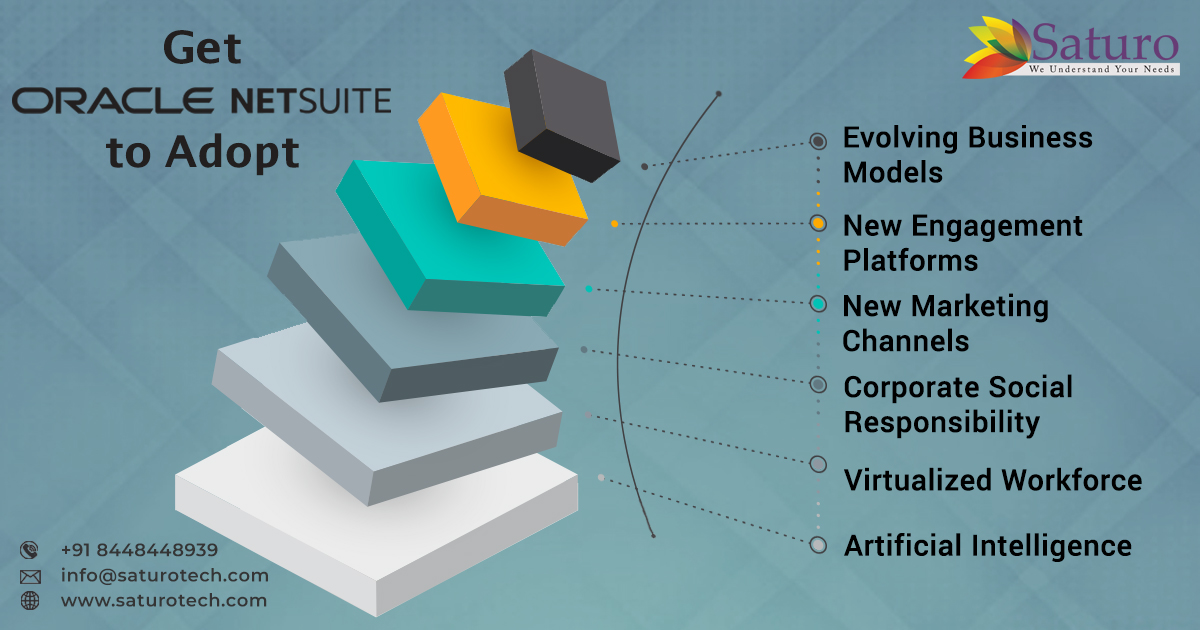 Get
ORACLE NETSUITE
to Adopt

Saturo
We Understand Your Needs

Evolving Business Models

New Engagement Platforms

New Marketing Channels

Corporate Social Responsibility

Virtualized Workforce

Artificial Intelligence

+91 8448448939
info@saturotech.com
www.saturotech.com